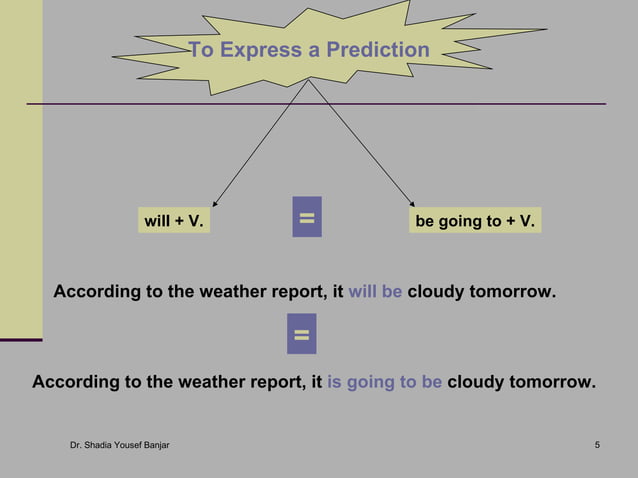 To Express a Prediction

will + V.

=

be going to + V.

According to the weather report, it will be cloudy tomorrow.

=

According to the weather report, it is going to be cloudy tomorrow.

Dr. Shadia Yousef Banjar

5